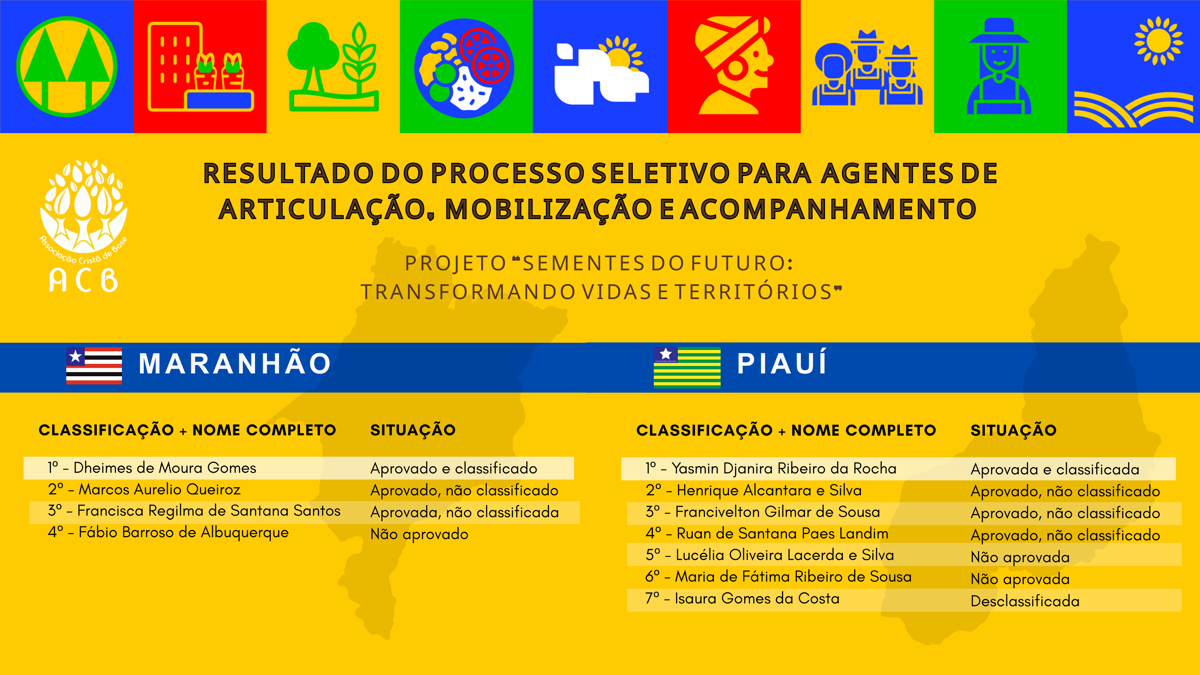 Associação Cristã de Base
ACB

RESULTADO DO PROCESSO SELETIVO PARA AGENTES DE ARTICULAÇÃO, MOBILIZAÇÃO E ACOMPANHAMENTO

PROJETO "SEMENTES DO FUTURO: TRANSFORMANDO VIDAS E TERRITÓRIOS"

MARANHÃO

| CLASSIFICAÇÃO + NOME COMPLETO | SITUAÇÃO |
|---|---|
| 1º - Dheimes de Moura Gomes | Aprovado e classificado |
| 2º - Marcos Aurelio Queiroz | Aprovado, não classificado |
| 3º - Francisca Regilma de Santana Santos | Aprovada, não classificada |
| 4º - Fábio Barroso de Albuquerque | Não aprovado |

PIAUÍ

| CLASSIFICAÇÃO + NOME COMPLETO | SITUAÇÃO |
|---|---|
| 1º - Yasmin Djanira Ribeiro da Rocha | Aprovada e classificada |
| 2º - Henrique Alcantara e Silva | Aprovado, não classificado |
| 3º - Francivelton Gilmar de Sousa | Aprovado, não classificado |
| 4º - Ruan de Santana Paes Landim | Aprovado, não classificado |
| 5º - Lucélia Oliveira Lacerda e Silva | Não aprovada |
| 6º - Maria de Fátima Ribeiro de Sousa | Não aprovada |
| 7º - Isaura Gomes da Costa | Desclassificada |